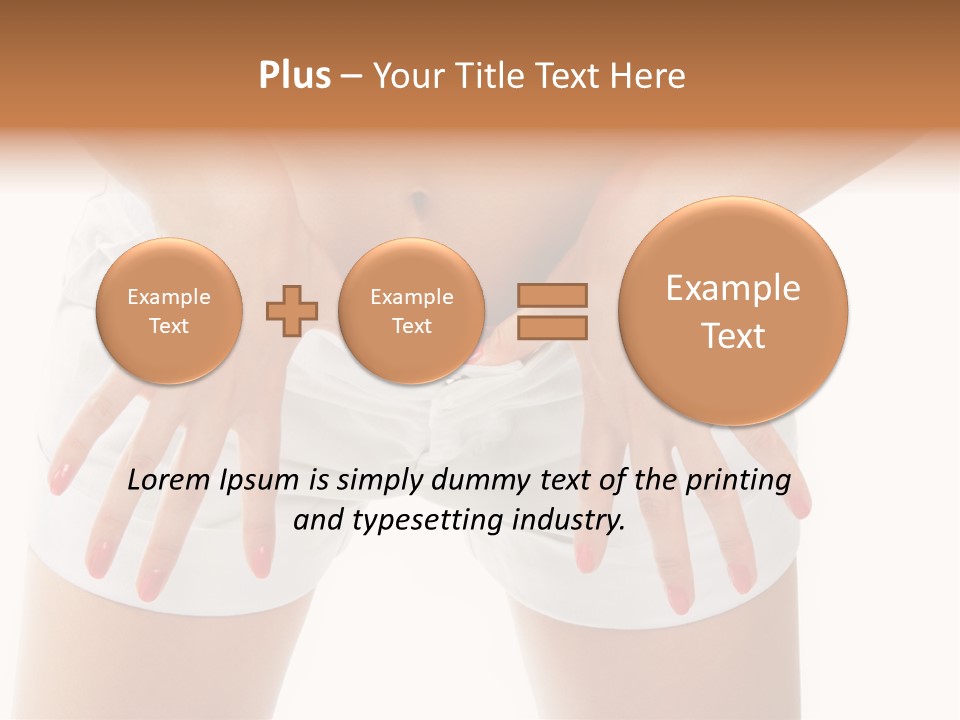 Plus – Your Title Text Here

Example Text

Example Text

Example Text

Lorem Ipsum is simply dummy text of the printing and typesetting industry.